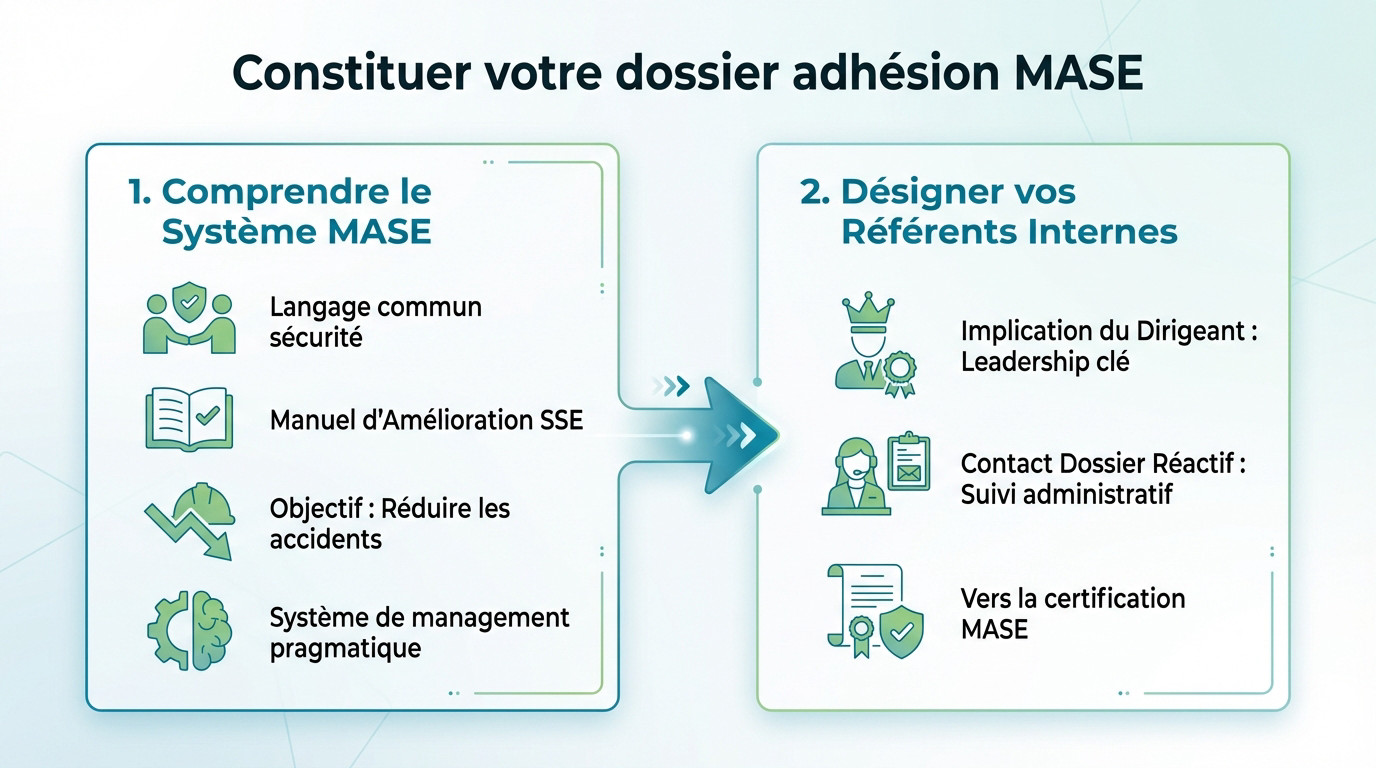 Constituer votre dossier adhésion MASE

1. Comprendre le Système MASE

Langage commun sécurité

Manuel d'Amélioration SSE

Objectif : Réduire les accidents

Système de management pragmatique

2. Désigner vos Référents Internes

Implication du Dirigeant : Leadership clé

Contact Dossier Réactif : Suivi administratif

Vers la certification MASE